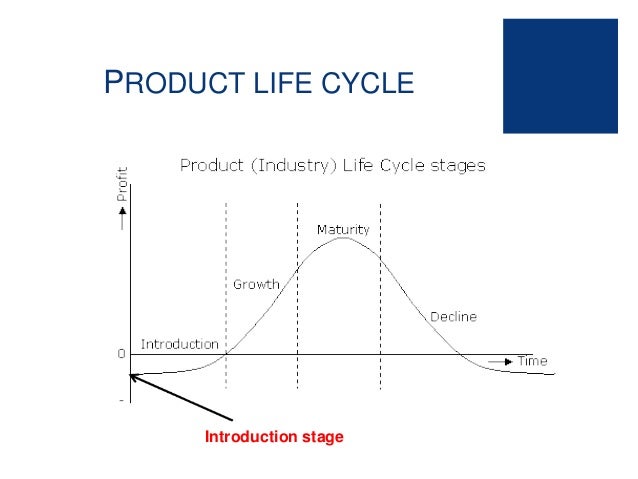 PRODUCT LIFE CYCLE

Product (Industry) Life Cycle stages

Profit

Maturity

Growth

Decline

Introduction

0

Time

-

Introduction stage